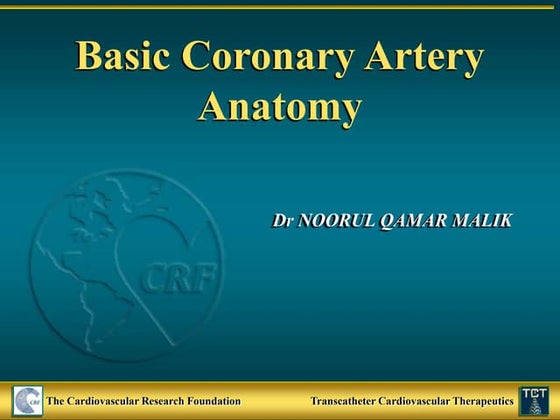 Basic Coronary Artery Anatomy

CRF

Dr NOORUL QAMAR MALIK

CRF The Cardiovascular Research Foundation

Transcatheter Cardiovascular Therapeutics TCT